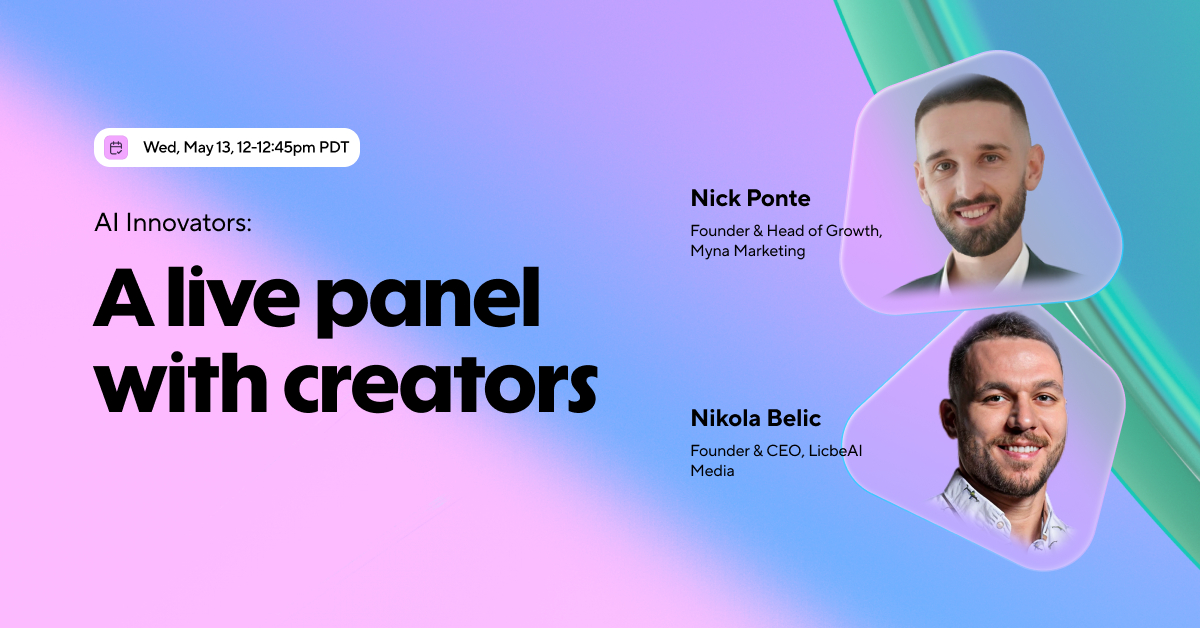 Wed, May 13, 12-12:45pm PDT

AI Innovators:

A live panel with creators

Nick Ponte

Founder & Head of Growth, Myna Marketing

Nikola Belic

Founder & CEO, LicbeAI Media